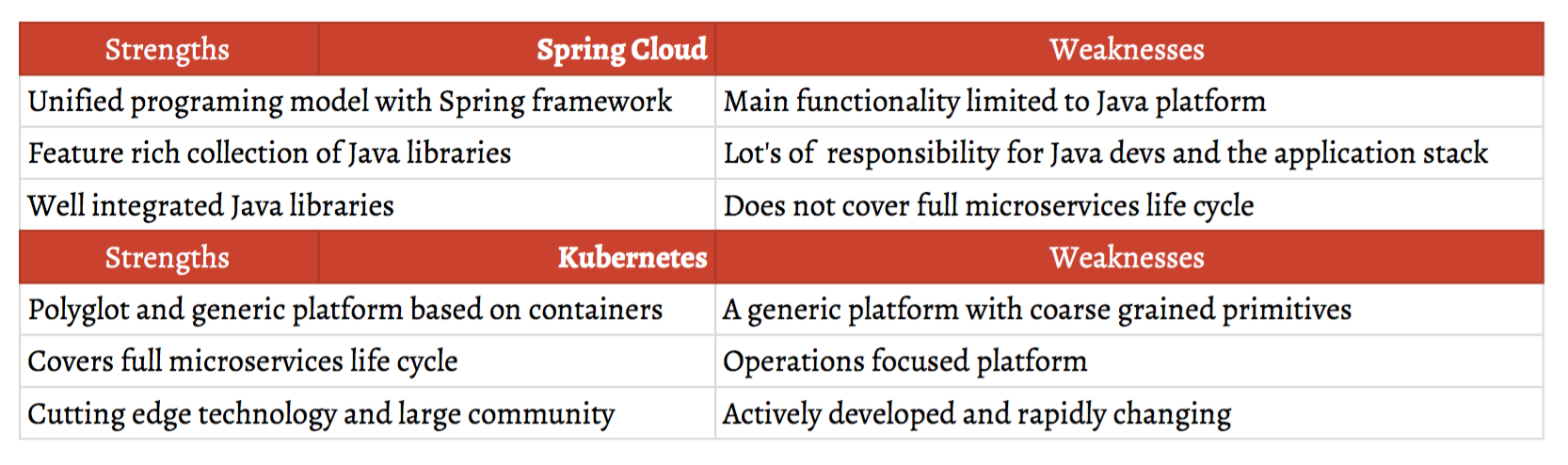 | Strengths | Spring Cloud | Weaknesses |
|---|---|---|
| Unified programing model with Spring framework | | Main functionality limited to Java platform |
| Feature rich collection of Java libraries | | Lot's of responsibility for Java devs and the application stack |
| Well integrated Java libraries | | Does not cover full microservices life cycle |
| Strengths | Kubernetes | Weaknesses |
| Polyglot and generic platform based on containers | | A generic platform with coarse grained primitives |
| Covers full microservices life cycle | | Operations focused platform |
| Cutting edge technology and large community | | Actively developed and rapidly changing |